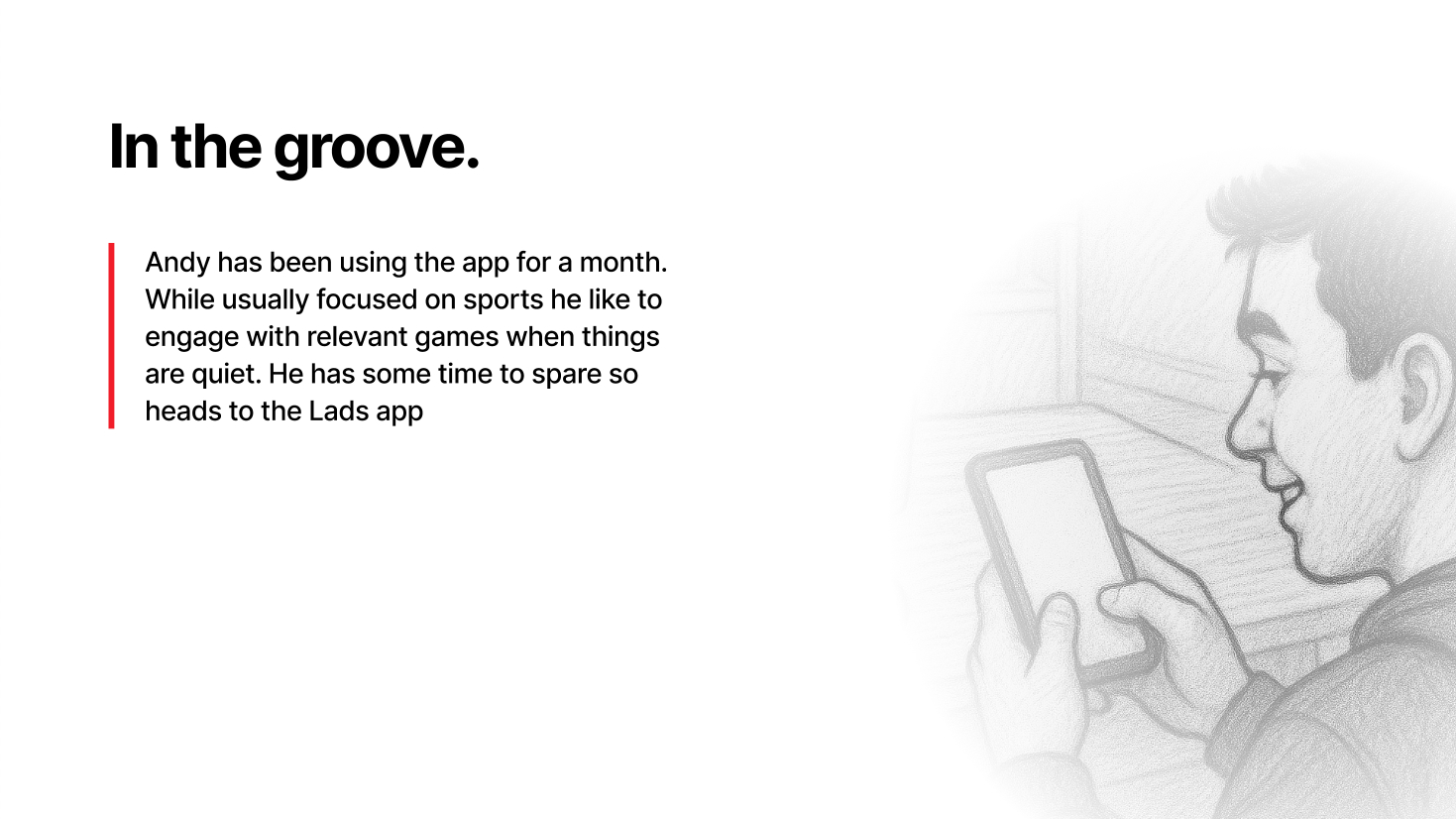 In the groove.

Andy has been using the app for a month. While usually focused on sports he like to engage with relevant games when things are quiet. He has some time to spare so heads to the Lads app